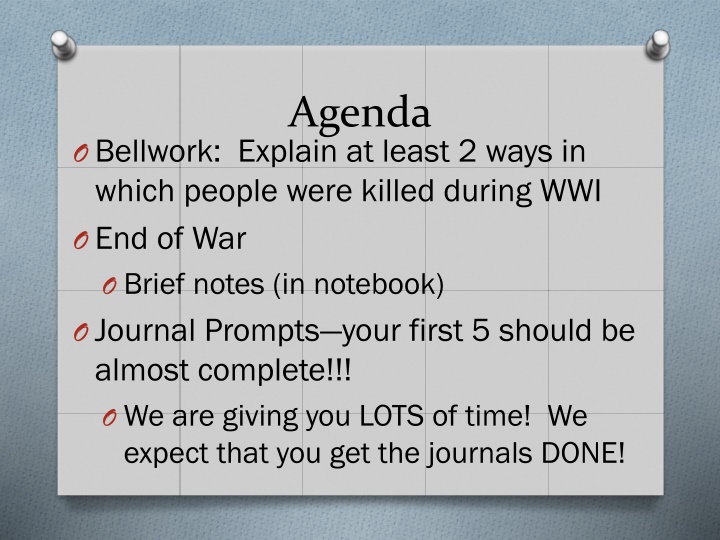 Agenda

O Bellwork: Explain at least 2 ways in which people were killed during WWI

O End of War

O Brief notes (in notebook)

O Journal Prompts—your first 5 should be almost complete!!!

O We are giving you LOTS of time! We expect that you get the journals DONE!